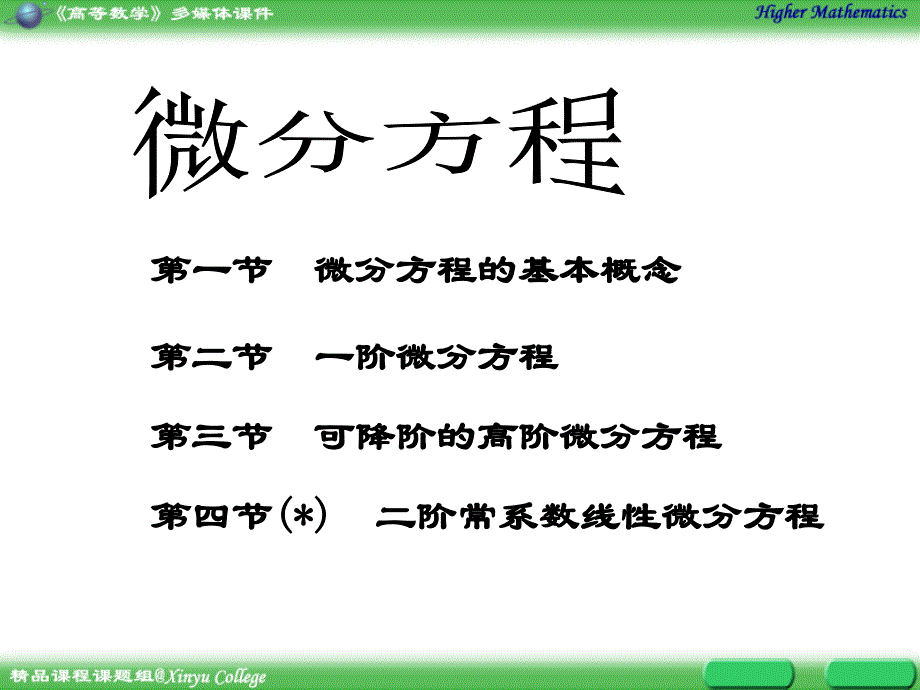 《高等数学》多媒体课件

Higher Mathematics

微分方程

第一节 微分方程的基本概念

第二节 一阶微分方程

第三节 可降阶的高阶微分方程

第四节(*) 二阶常系数线性微分方程

精品课程课题组@Xinyu College